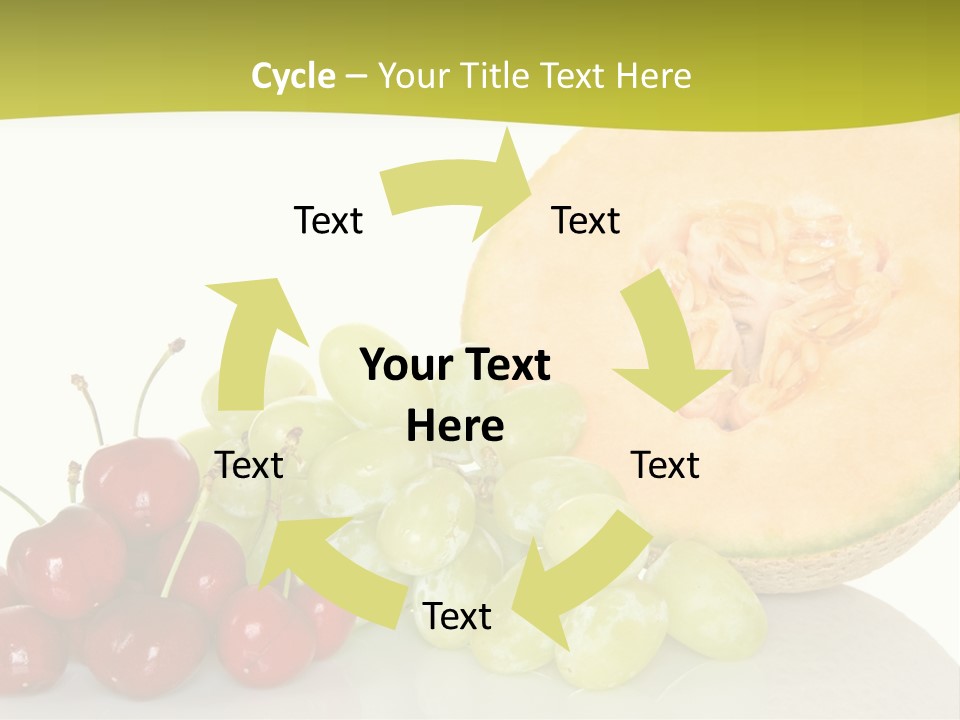 Cycle – Your Title Text Here

Text

Text

Your Text Here

Text

Text

Text